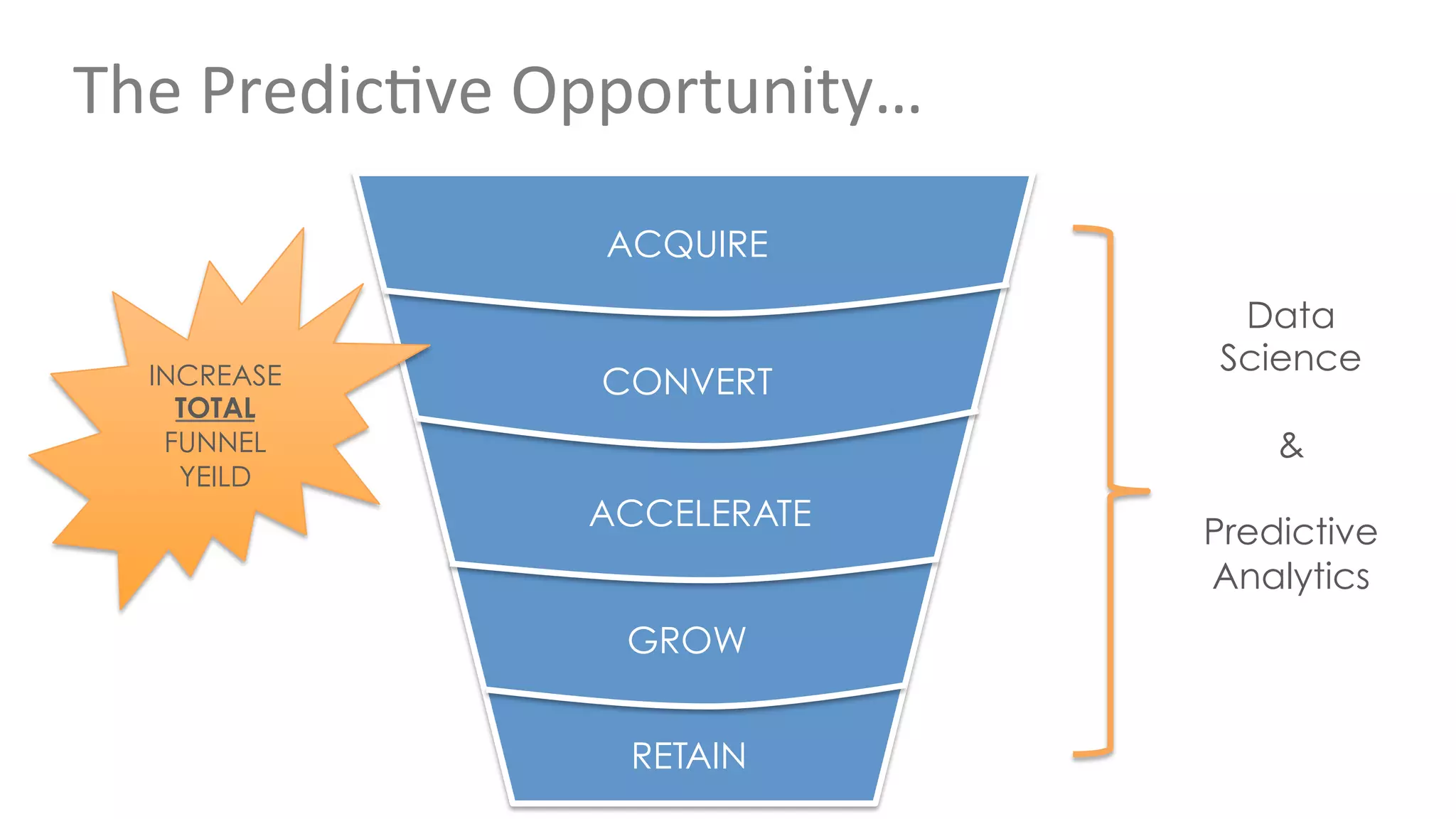 The Predictive Opportunity…

INCREASE TOTAL FUNNEL YEILD

ACQUIRE

CONVERT

ACCELERATE

GROW

RETAIN

Data Science

&

Predictive Analytics